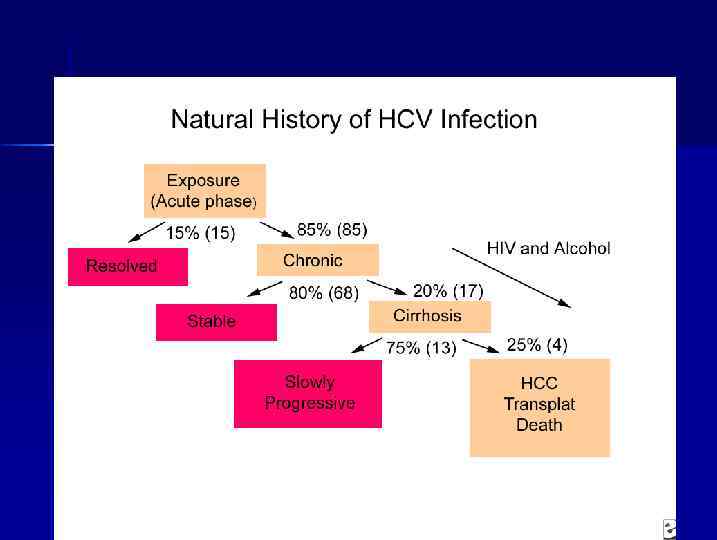 Natural History of HCV Infection

Exposure
(Acute phase)

15% (15)

85% (85)

Resolved

Chronic

HIV and Alcohol

80% (68)

20% (17)

Stable

Cirrhosis

75% (13)

25% (4)

Slowly
Progressive

HCC
Transplat
Death